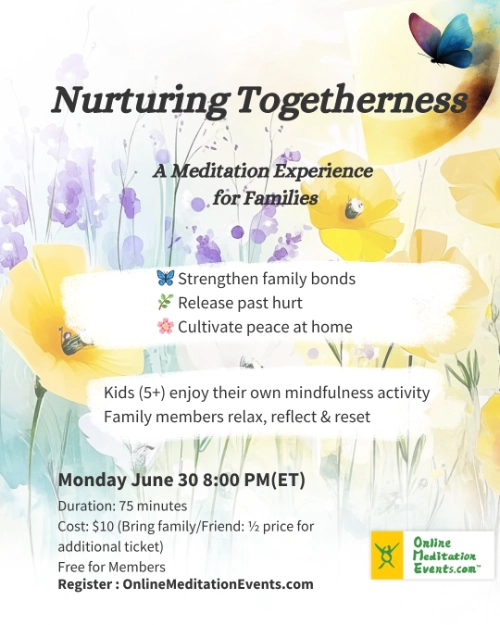 Nurturing Togetherness

A Meditation Experience for Families

🦋 Strengthen family bonds
🌿 Release past hurt
🌸 Cultivate peace at home

Kids (5+) enjoy their own mindfulness activity
Family members relax, reflect & reset

Monday June 30 8:00 PM(ET)
Duration: 75 minutes
Cost: $10 (Bring family/Friend: ½ price for additional ticket)
Free for Members
Register : OnlineMeditationEvents.com

Online Meditation Events.com™